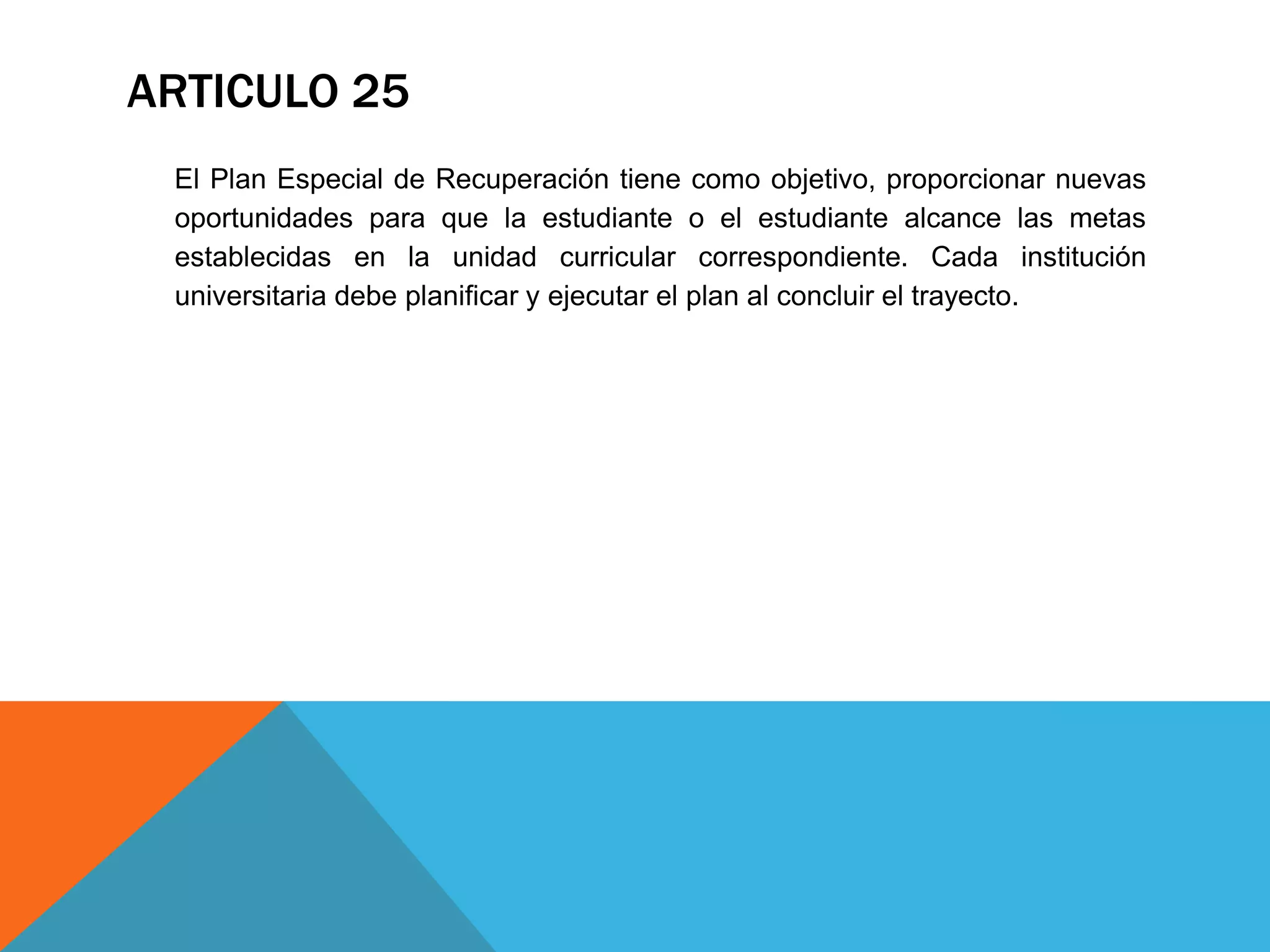 ARTICULO 25

El Plan Especial de Recuperación tiene como objetivo, proporcionar nuevas oportunidades para que la estudiante o el estudiante alcance las metas establecidas en la unidad curricular correspondiente. Cada institución universitaria debe planificar y ejecutar el plan al concluir el trayecto.